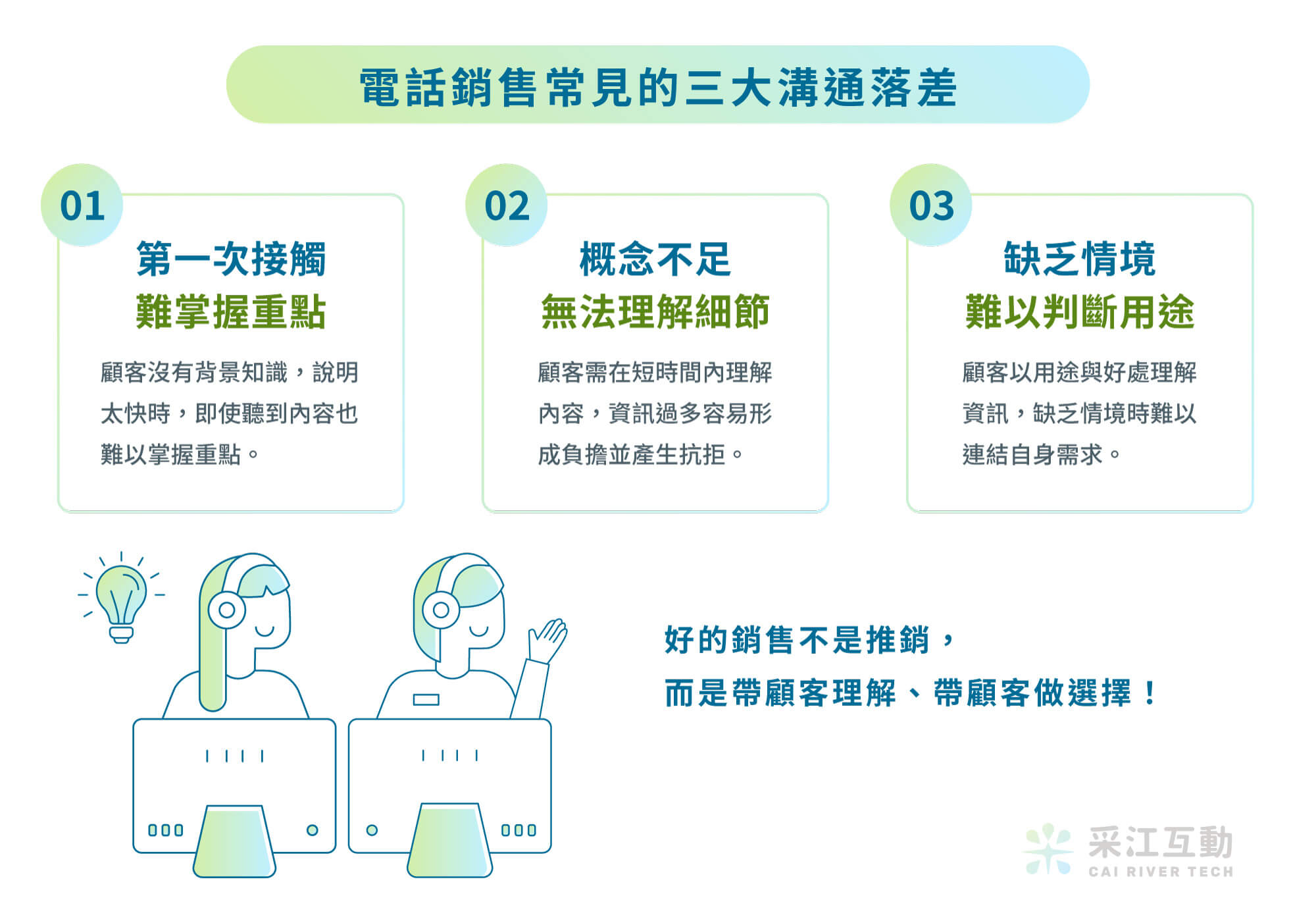 電話銷售常見的三大溝通落差

01
第一次接觸
難掌握重點
顧客沒有背景知識，說明太快時，即使聽到內容也難以掌握重點。

02
概念不足
無法理解細節
顧客需在短時間內理解內容，資訊過多容易形成負擔並產生抗拒。

03
缺乏情境
難以判斷用途
顧客以用途與好處理解資訊，缺乏情境時難以連結自身需求。

好的銷售不是推銷，
而是帶顧客理解、帶顧客做選擇！

采江互動
CAI RIVER TECH